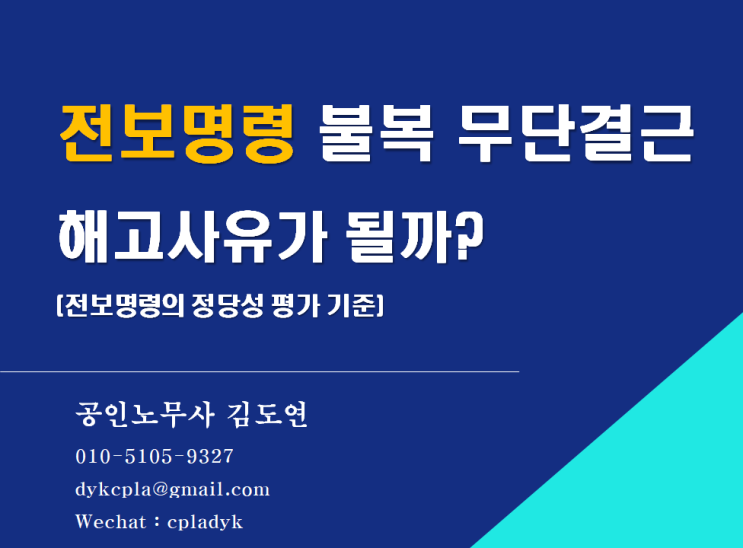 전보명령 불복 무단결근

해고사유가 될까?

[전보명령의 정당성 평가 기준]

공인노무사 김도연

010-5105-9327

dykcpla@gmail.com

Wechat : cpladyk